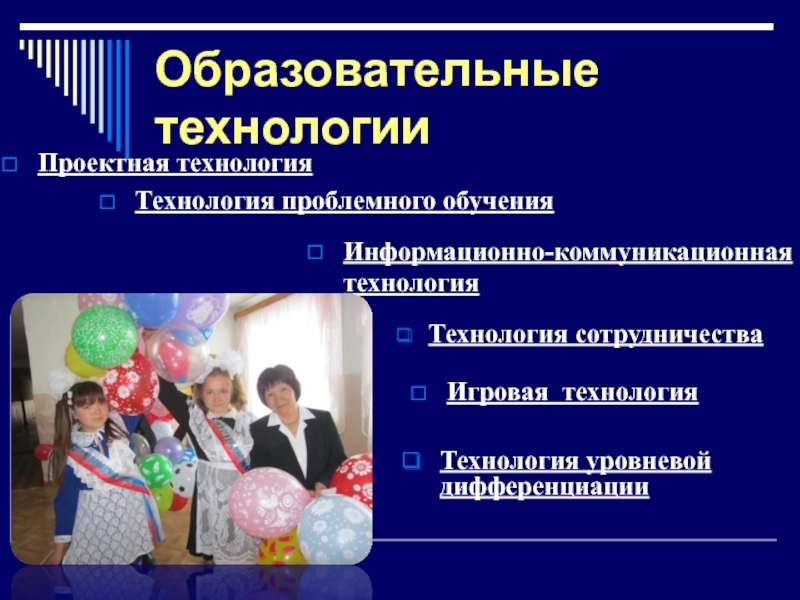 Образовательные технологии

Проектная технология

Технология проблемного обучения

Информационно-коммуникационная технология

Технология сотрудничества

Игровая технология

Технология уровневой дифференциации